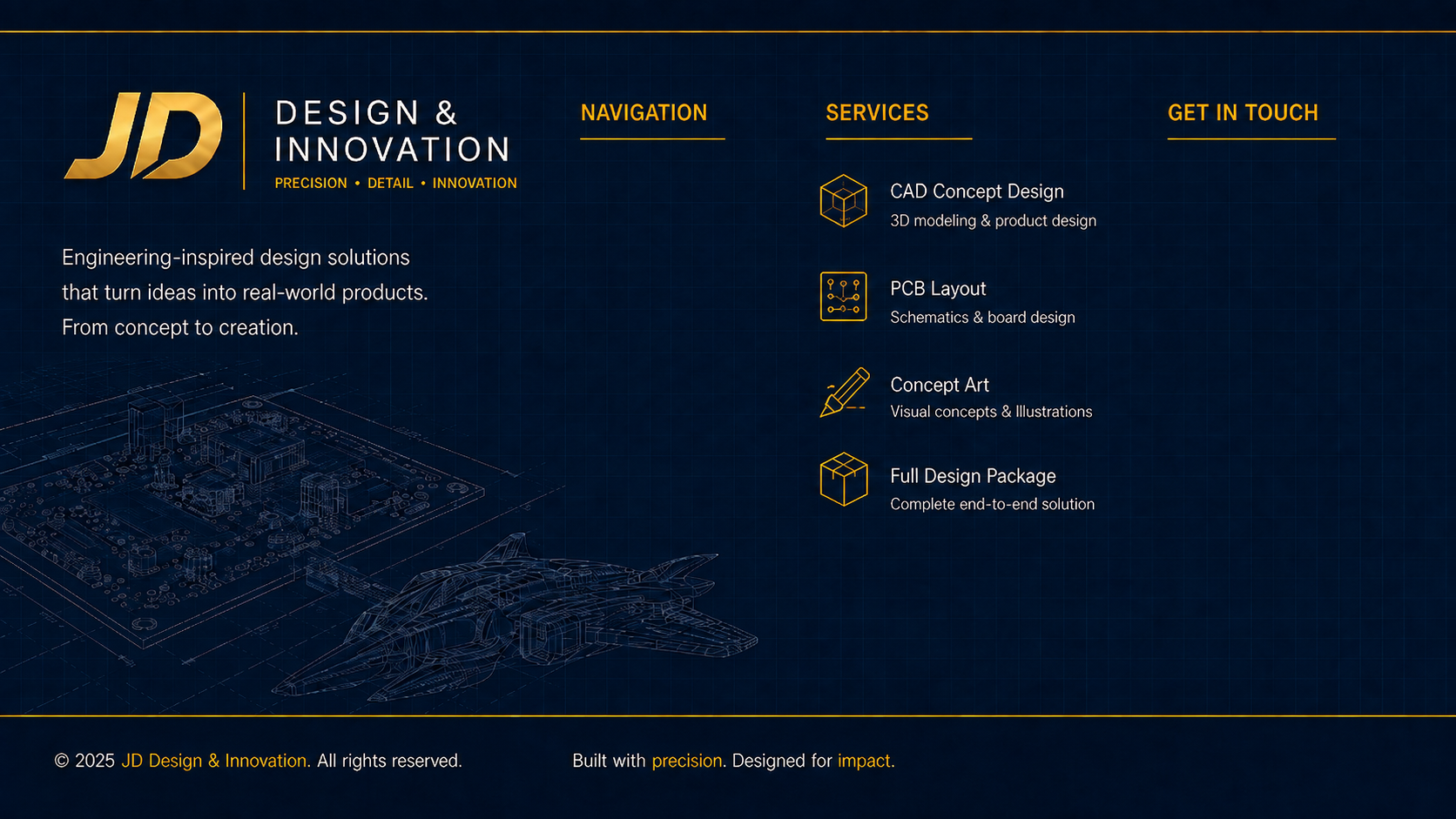 JD

DESIGN & INNOVATION

PRECISION • DETAIL • INNOVATION

Engineering-inspired design solutions that turn ideas into real-world products. From concept to creation.

NAVIGATION

SERVICES

CAD Concept Design
3D modeling & product design

PCB Layout
Schematics & board design

Concept Art
Visual concepts & Illustrations

Full Design Package
Complete end-to-end solution

GET IN TOUCH

© 2025 JD Design & Innovation. All rights reserved.

Built with precision. Designed for impact.